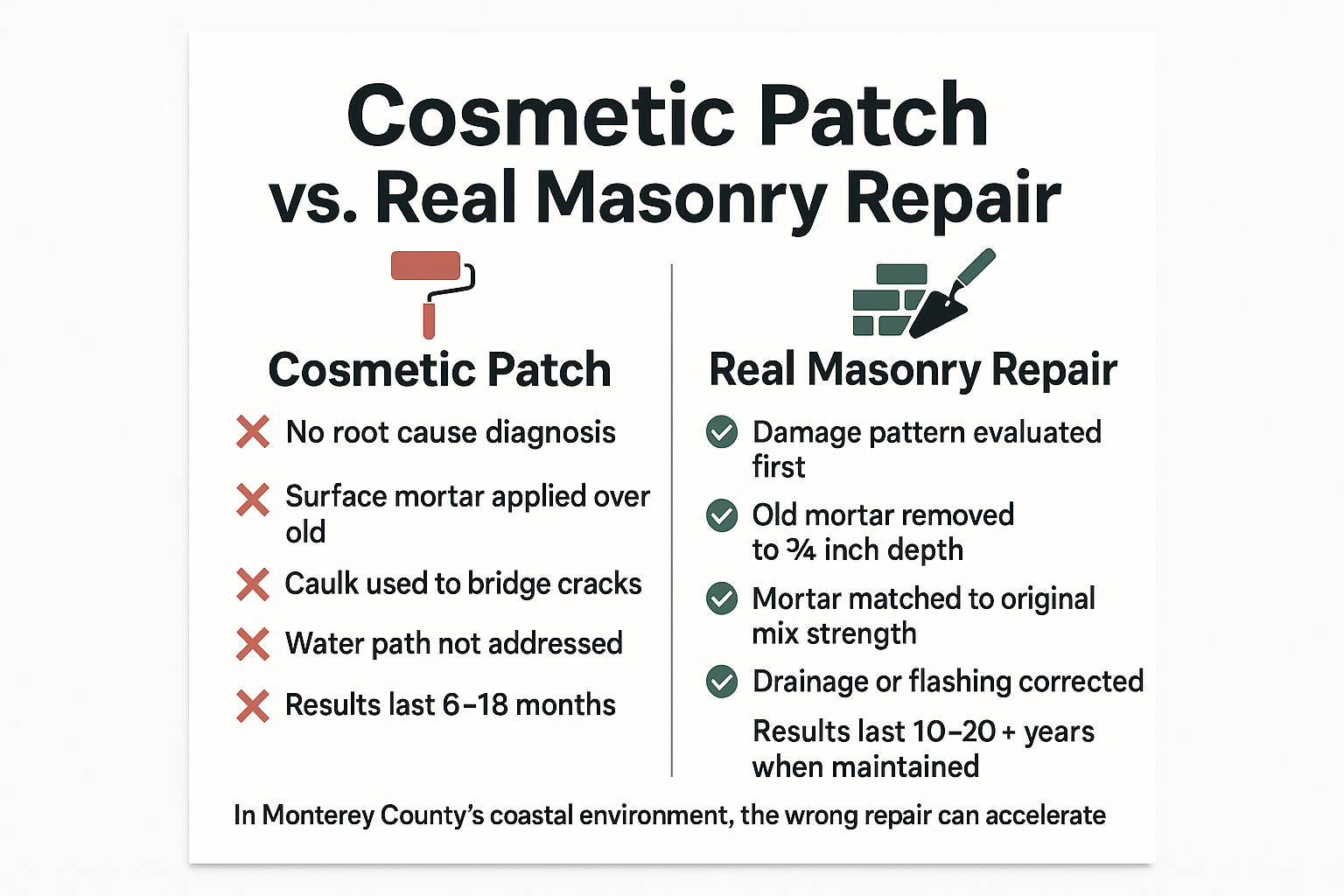 Cosmetic Patch vs. Real Masonry Repair

Cosmetic Patch

No root cause diagnosis

Surface mortar applied over old

Caulk used to bridge cracks

Water path not addressed

Results last 6–18 months

Real Masonry Repair

Damage pattern evaluated first

Old mortar removed to ¾ inch depth

Mortar matched to original mix strength

Drainage or flashing corrected

Results last 10–20 + years when maintained

In Monterey County's coastal environment, the wrong repair can accelerate